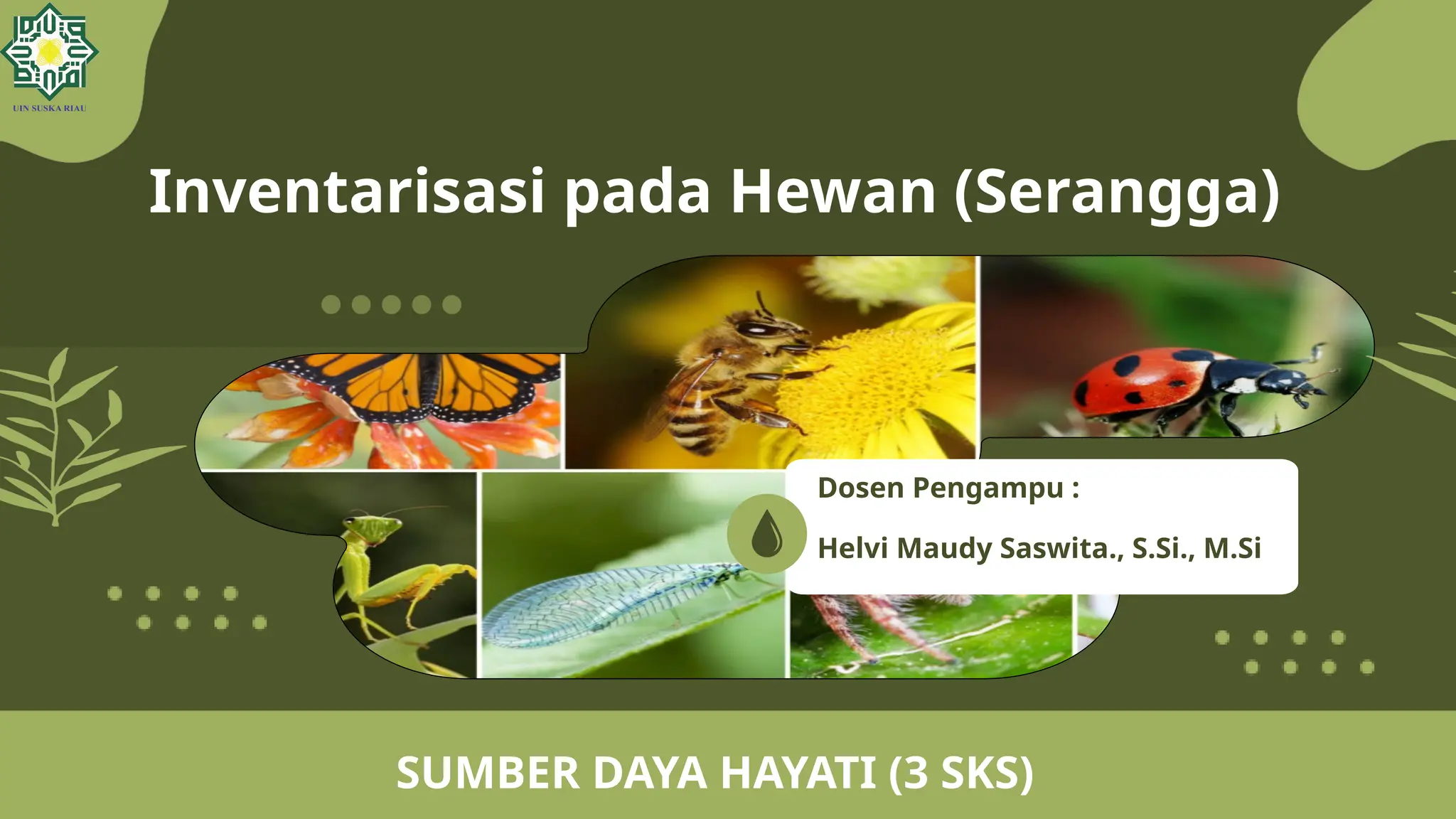 UIN SUSKA RIAU

Inventarisasi pada Hewan (Serangga)

Dosen Pengampu :

Helvi Maudy Saswita., S.Si., M.Si

SUMBER DAYA HAYATI (3 SKS)